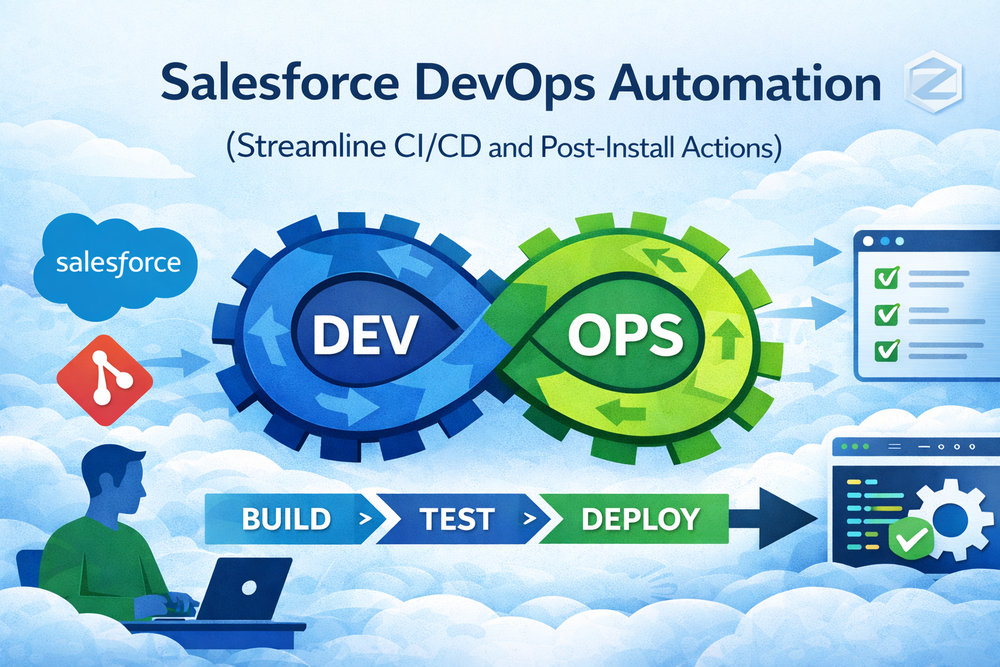 Salesforce DevOps Automation

(Streamline CI/CD and Post-Install Actions)

salesforce

DEV

OPS

BUILD > TEST > DEPLOY